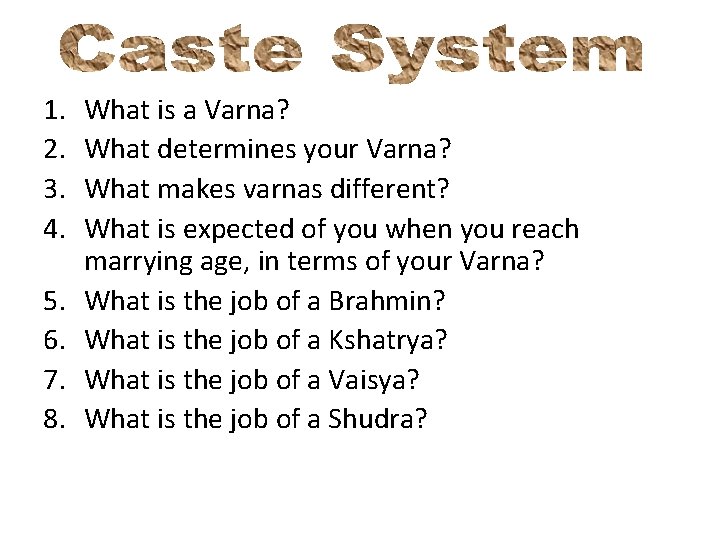 Caste System

1. What is a Varna?
2. What determines your Varna?
3. What makes varnas different?
4. What is expected of you when you reach marrying age, in terms of your Varna?
5. What is the job of a Brahmin?
6. What is the job of a Kshatrya?
7. What is the job of a Vaisya?
8. What is the job of a Shudra?